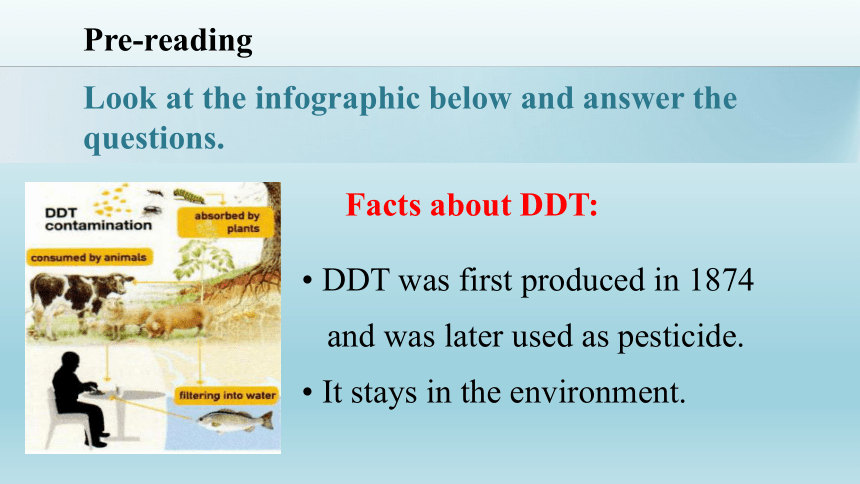 Pre-reading

Look at the infographic below and answer the questions.

DDT contamination

absorbed by plants

consumed by animals

filtering into water

Facts about DDT:

• DDT was first produced in 1874 and was later used as pesticide.

• It stays in the environment.